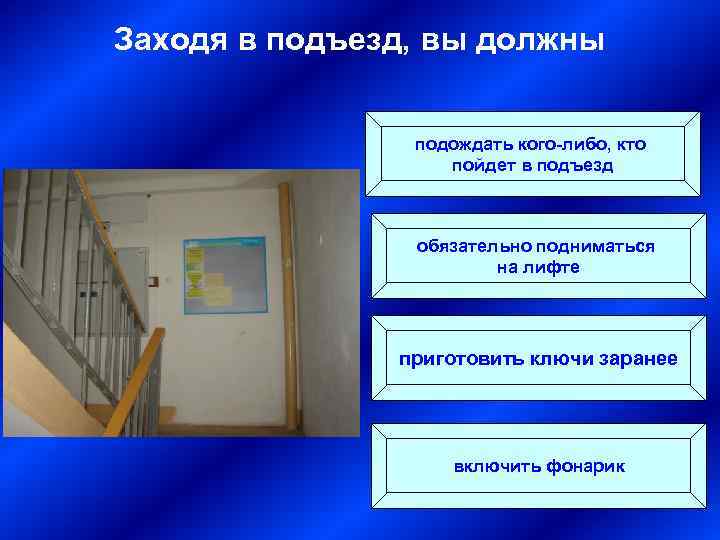 Заходя в подъезд, вы должны

подождать кого-либо, кто пойдет в подъезд

обязательно подниматься на лифте

приготовить ключи заранее

включить фонарик